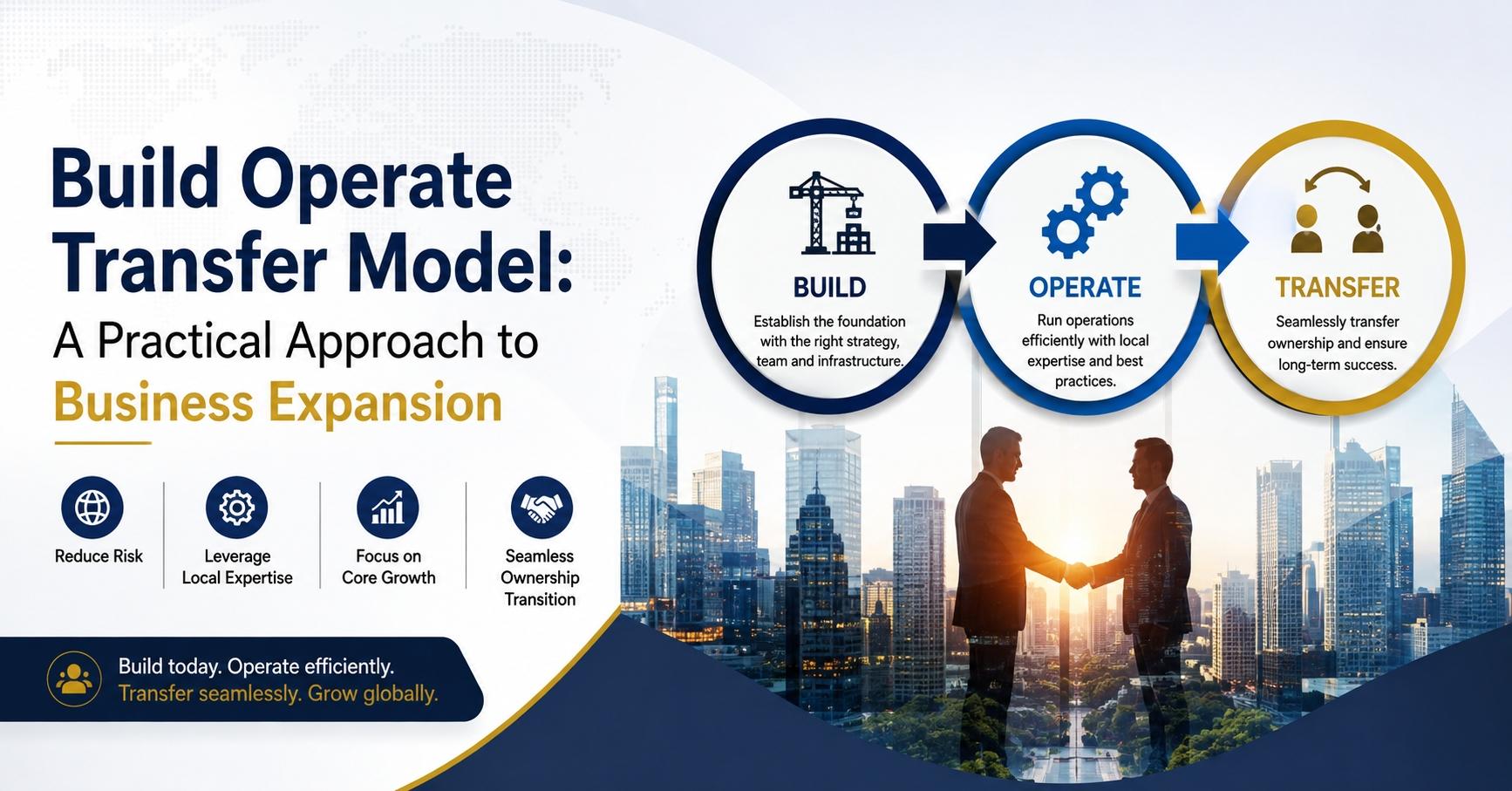 Build Operate Transfer Model: A Practical Approach to Business Expansion

Reduce Risk

Leverage Local Expertise

Focus on Core Growth

Seamless Ownership Transition

Build today. Operate efficiently. Transfer seamlessly. Grow globally.

BUILD
Establish the foundation with the right strategy, team and infrastructure.

OPERATE
Run operations efficiently with local expertise and best practices.

TRANSFER
Seamlessly transfer ownership and ensure long-term success.